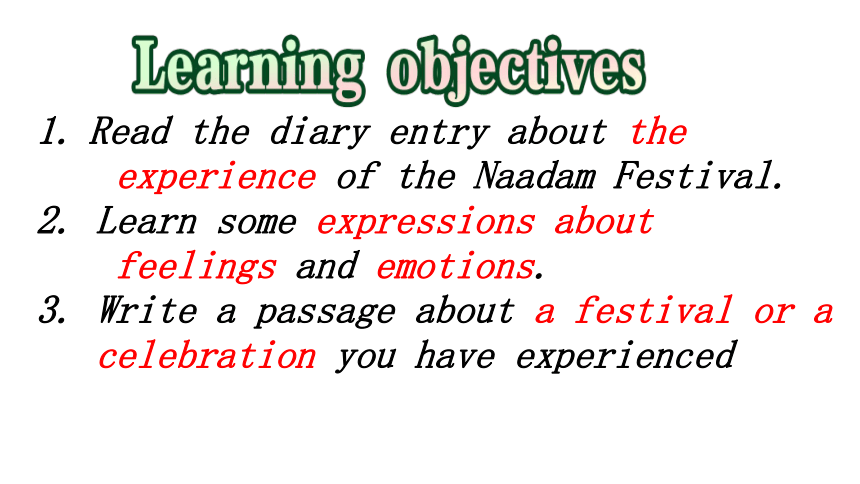 Learning objectives

1. Read the diary entry about the experience of the Naadam Festival.

2. Learn some expressions about feelings and emotions.

3. Write a passage about a festival or a celebration you have experienced